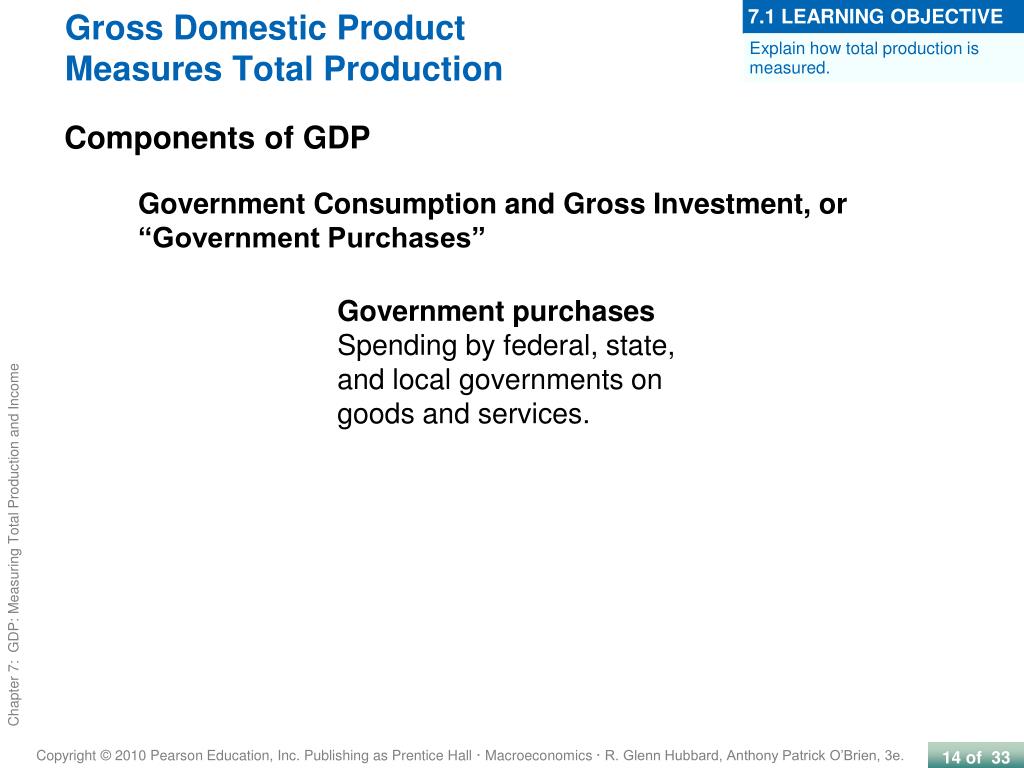 Gross Domestic Product Measures Total Production

7.1 LEARNING OBJECTIVE

Explain how total production is measured.

Components of GDP

Government Consumption and Gross Investment, or “Government Purchases”

Government purchases
Spending by federal, state, and local governments on goods and services.

Chapter 7: GDP: Measuring Total Production and Income

Copyright © 2010 Pearson Education, Inc. Publishing as Prentice Hall · Macroeconomics · R. Glenn Hubbard, Anthony Patrick O’Brien, 3e.

14 of 33